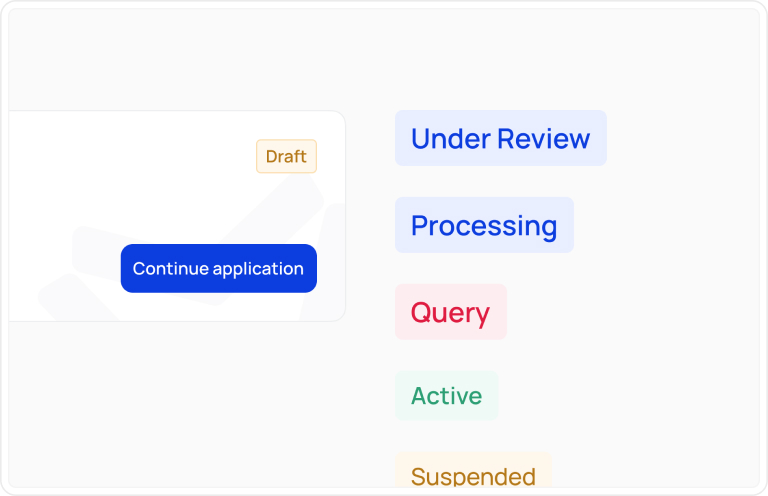 Draft

Continue application

Under Review

Processing

Query

Active

Suspended